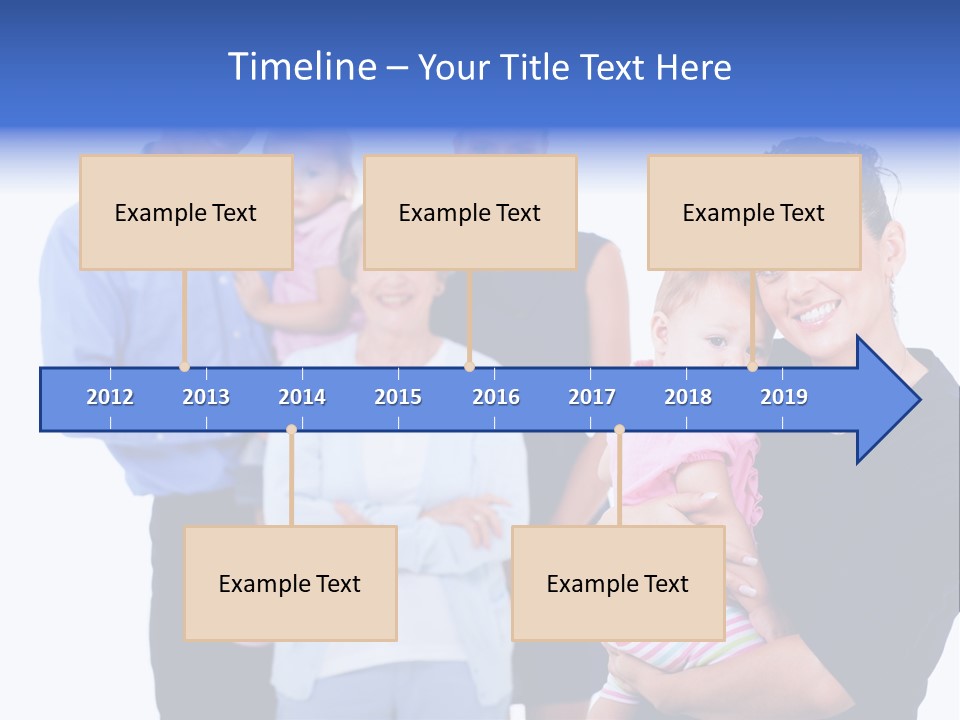 Timeline – Your Title Text Here

Example Text

Example Text

Example Text

2012 2013 2014 2015 2016 2017 2018 2019

Example Text

Example Text